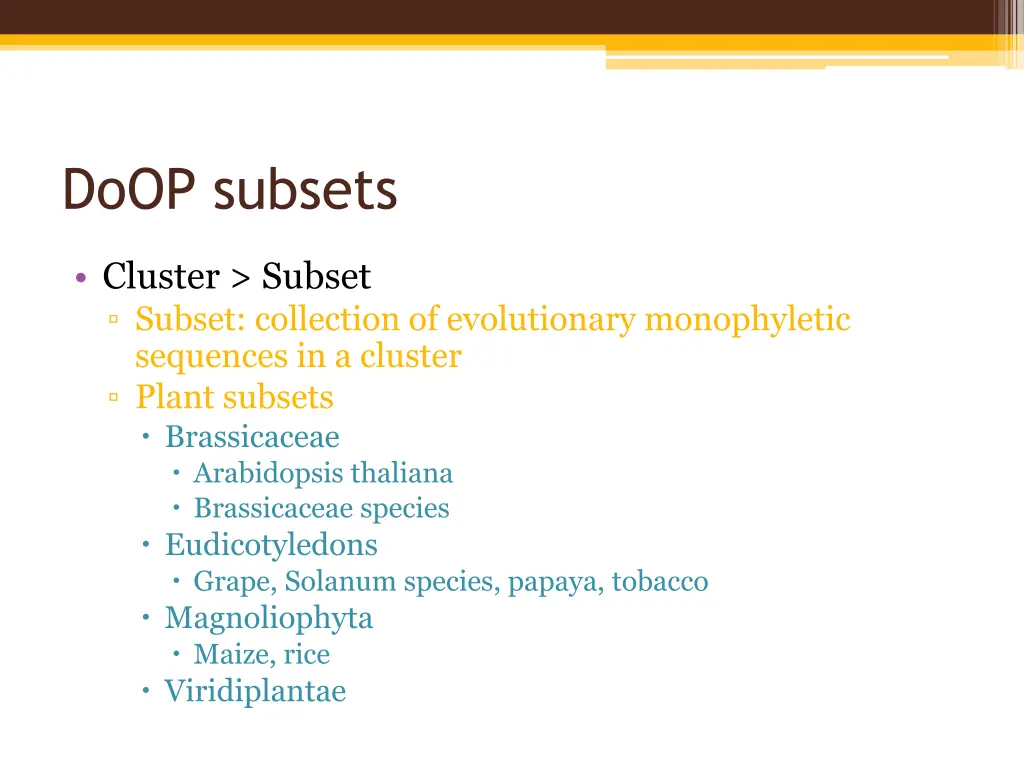 DoOP subsets

• Cluster > Subset
▫ Subset: collection of evolutionary monophyletic sequences in a cluster
▫ Plant subsets
• Brassicaceae
• Arabidopsis thaliana
• Brassicaceae species
• Eudicotyledons
• Grape, Solanum species, papaya, tobacco
• Magnoliophyta
• Maize, rice
• Viridiplantae